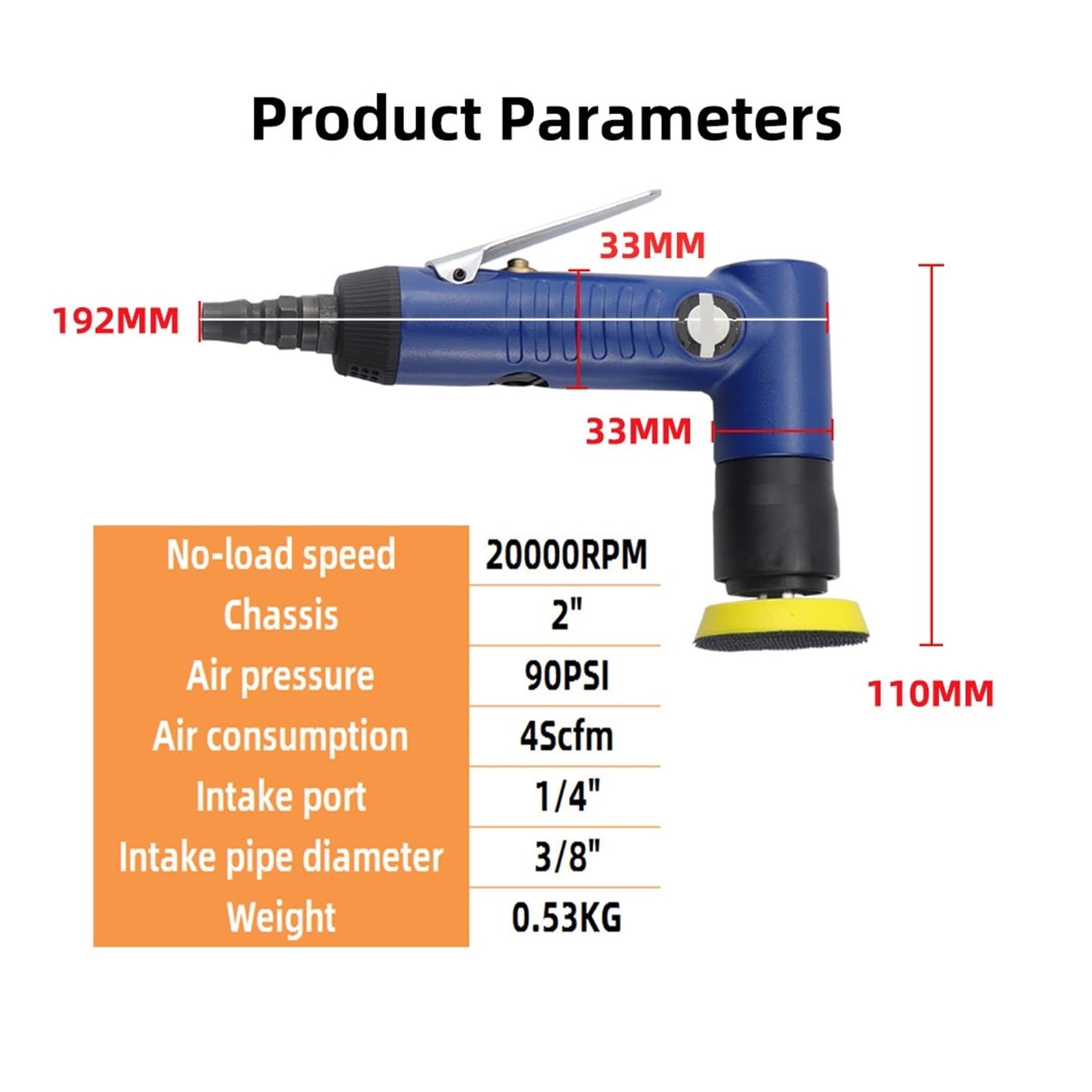 Product Parameters

33MM

192MM

33MM

110MM

| No-load speed | 20000RPM |
|---|---|
| Chassis | 2" |
| Air pressure | 90PSI |
| Air consumption | 4Scfm |
| Intake port | 1/4" |
| Intake pipe diameter | 3/8" |
| Weight | 0.53KG |